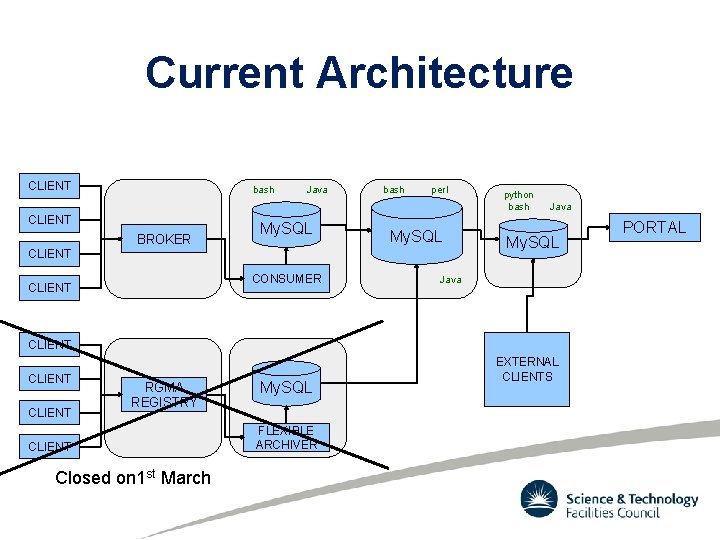 Current Architecture

CLIENT
CLIENT
CLIENT
CLIENT

BROKER

bash Java
MySQL
CONSUMER

bash perl
MySQL
Java

python
bash Java
MySQL

PORTAL

EXTERNAL CLIENTS

CLIENT
CLIENT
CLIENT
CLIENT

RGMA REGISTRY

MySQL
FLEXIBLE ARCHIVER

Closed on1$^{st}$ March

Science & Technology Facilities Council